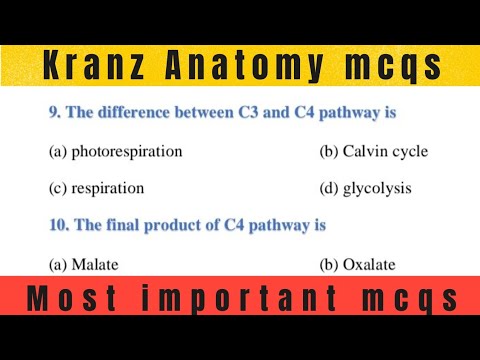 Kranz Anatomy mcqs

9. The difference between C3 and C4 pathway is

(a) photorespiration (b) Calvin cycle

(c) respiration (d) glycolysis

10. The final product of C4 pathway is

(a) Malate (b) Oxalate

Most important mcqs